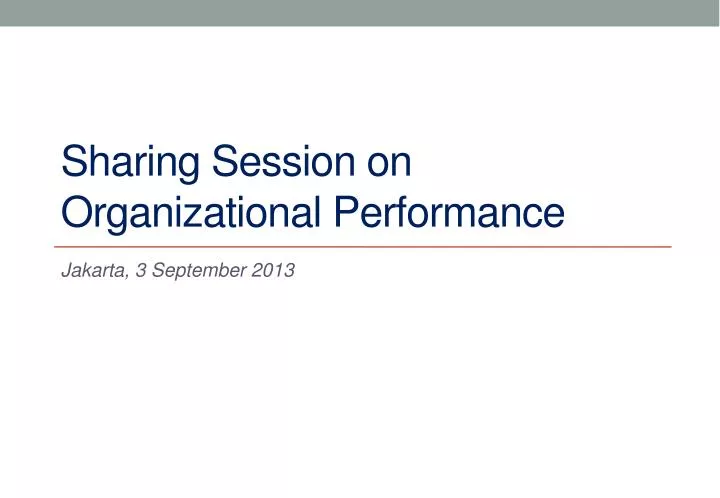 Sharing Session on Organizational Performance

Jakarta, 3 September 2013